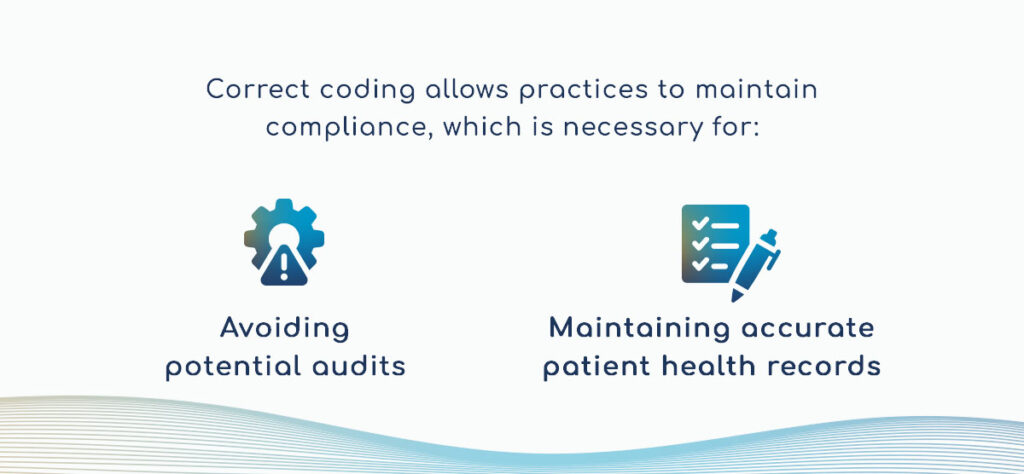 Correct coding allows practices to maintain compliance, which is necessary for:

Avoiding potential audits

Maintaining accurate patient health records